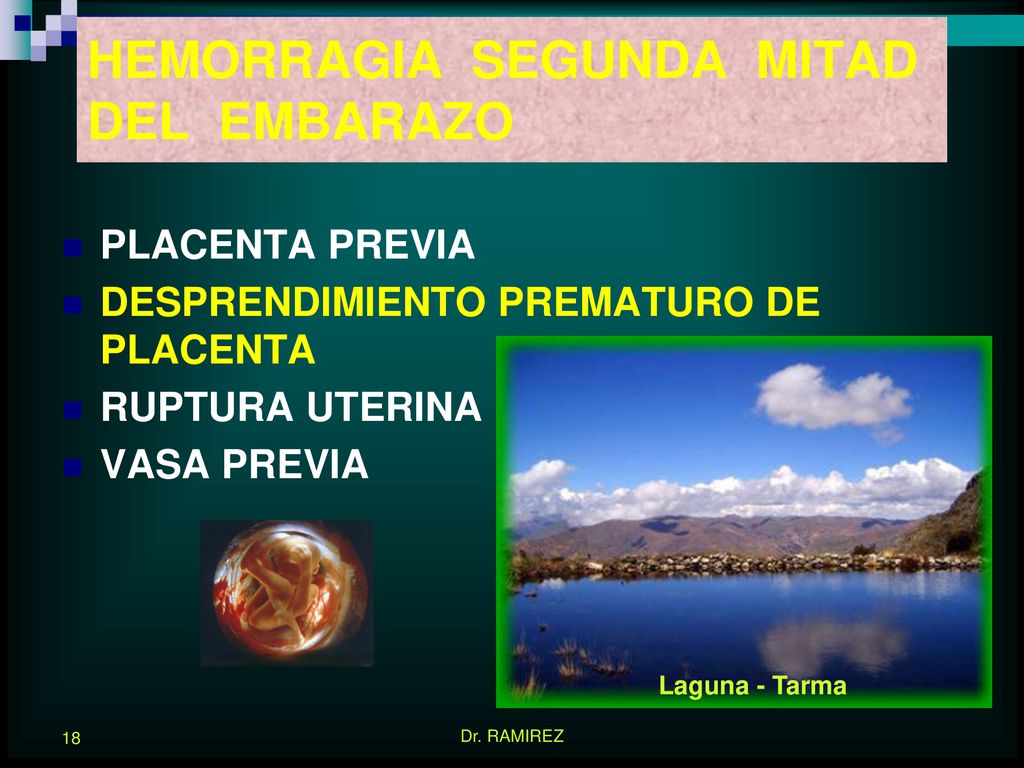 HEMORRAGIA SEGUNDA MITAD DEL EMBARAZO

PLACENTA PREVIA
DESPRENDIMIENTO PREMATURO DE PLACENTA
RUPTURA UTERINA
VASA PREVIA

Laguna - Tarma

18

Dr. RAMIREZ